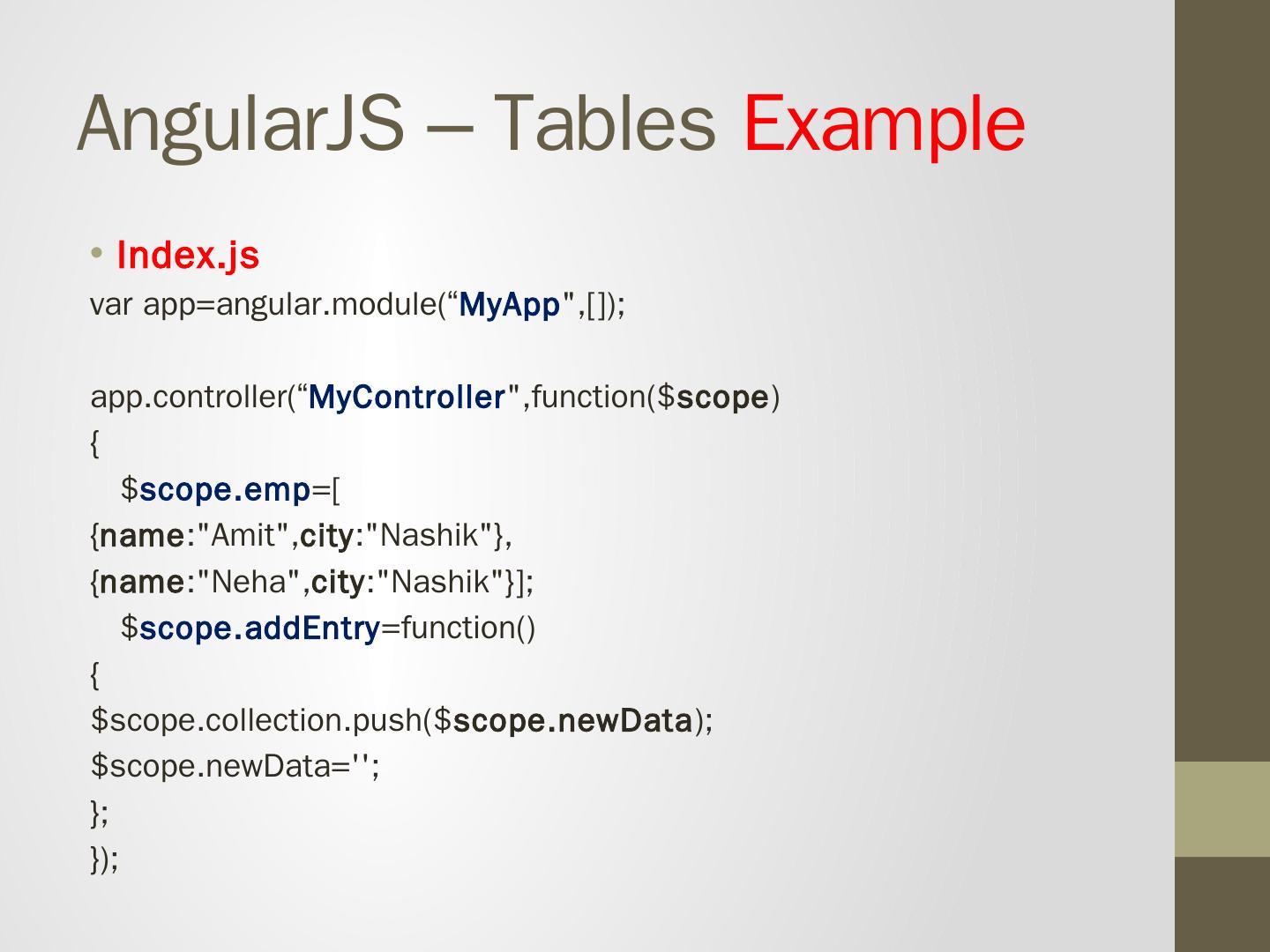 AngularJS – Tables Example

• Index.js

var app=angular.module(“MyApp",[]);

app.controller(“MyController",function($scope)
{
$scope.emp=[
{name:"Amit",city:"Nashik"},
{name:"Neha",city:"Nashik"}];
$scope.addEntry=function()
{
$scope.collection.push($scope.newData);
$scope.newData='';
};
});